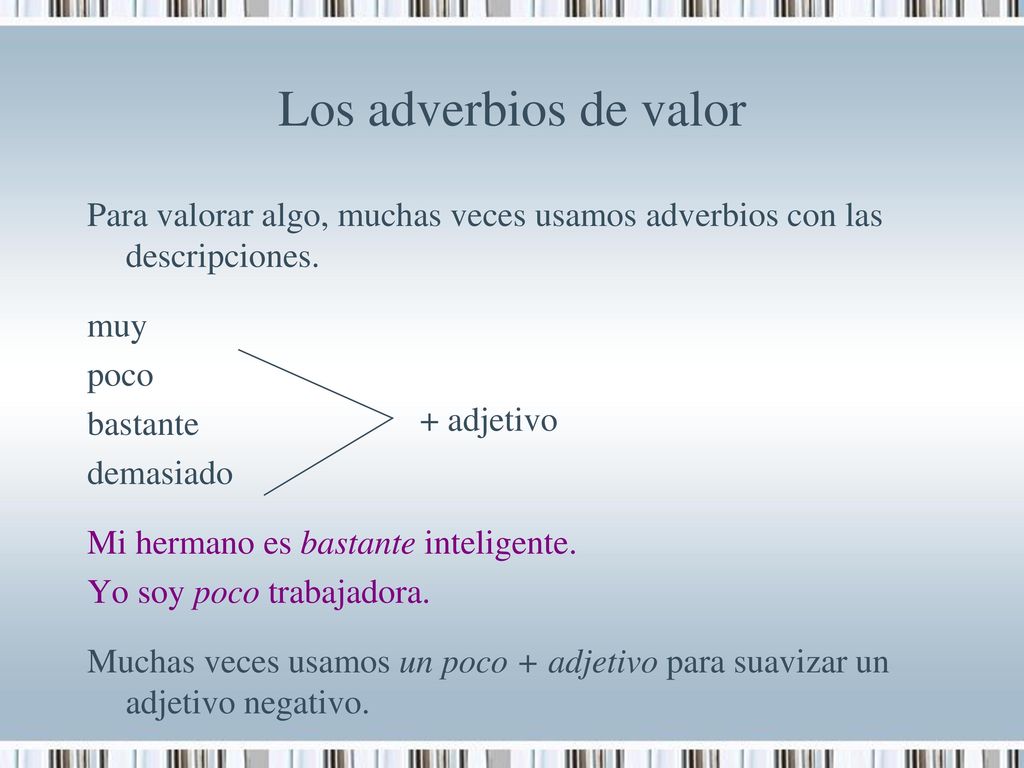 Los adverbios de valor

Para valorar algo, muchas veces usamos adverbios con las descripciones.

muy
poco
bastante
demasiado

+ adjetivo

Mi hermano es bastante inteligente.
Yo soy poco trabajadora.

Muchas veces usamos un poco + adjetivo para suavizar un adjetivo negativo.